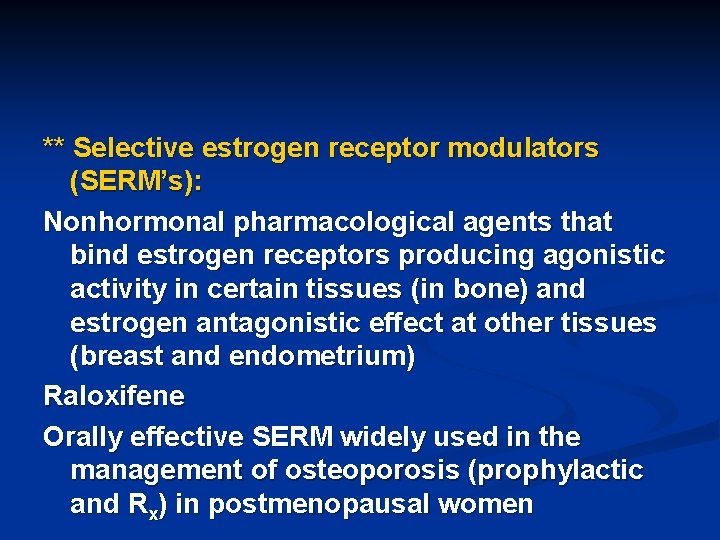 ** Selective estrogen receptor modulators (SERM's):

Nonhormonal pharmacological agents that bind estrogen receptors producing agonistic activity in certain tissues (in bone) and estrogen antagonistic effect at other tissues (breast and endometrium)

Raloxifene

Orally effective SERM widely used in the management of osteoporosis (prophylactic and $R_x$) in postmenopausal women